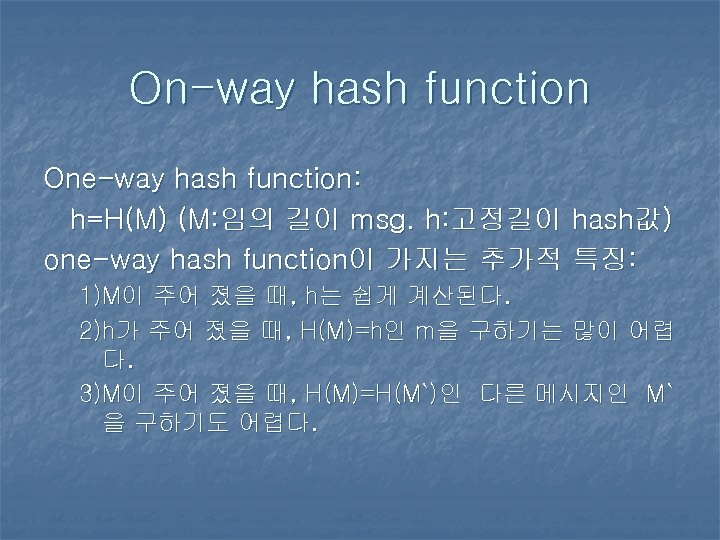 On-way hash function

One-way hash function:

h=H(M) (M:임의 길이 msg. h:고정길이 hash값)

one-way hash function이 가지는 추가적 특징:

1)M이 주어 졌을 때, h는 쉽게 계산된다.

2)h가 주어 졌을 때, H(M)=h인 m을 구하기는 많이 어렵다.

3)M이 주어 졌을 때, H(M)=H(M`)인 다른 메시지인 M`을 구하기도 어렵다.